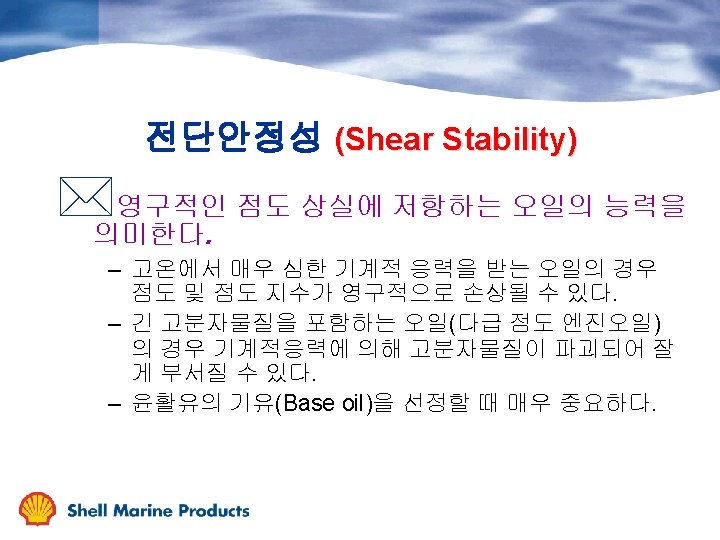 전단안정성 (Shear Stability)

영구적인 점도 상실에 저항하는 오일의 능력을 의미한다.

– 고온에서 매우 심한 기계적 응력을 받는 오일의 경우 점도 및 점도 지수가 영구적으로 손상될 수 있다.

– 긴 고분자물질을 포함하는 오일(다급 점도 엔진오일)의 경우 기계적응력에 의해 고분자물질이 파괴되어 잘게 부서질 수 있다.

– 윤활유의 기유(Base oil)을 선정할 때 매우 중요하다.

Shell Marine Products